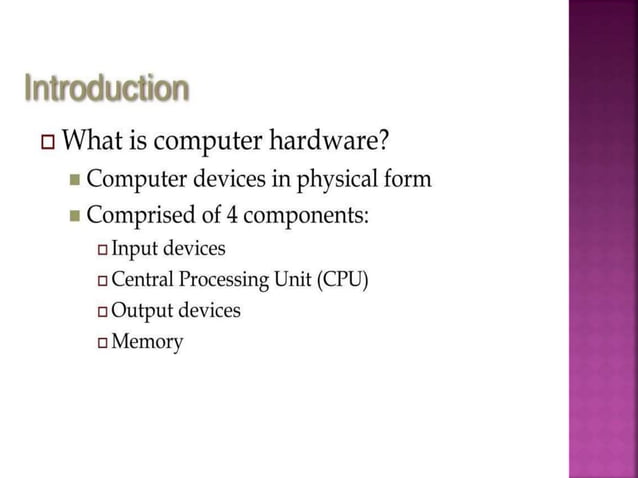 Introduction

What is computer hardware?

Computer devices in physical form

Comprised of 4 components:

Input devices

Central Processing Unit (CPU)

Output devices

Memory